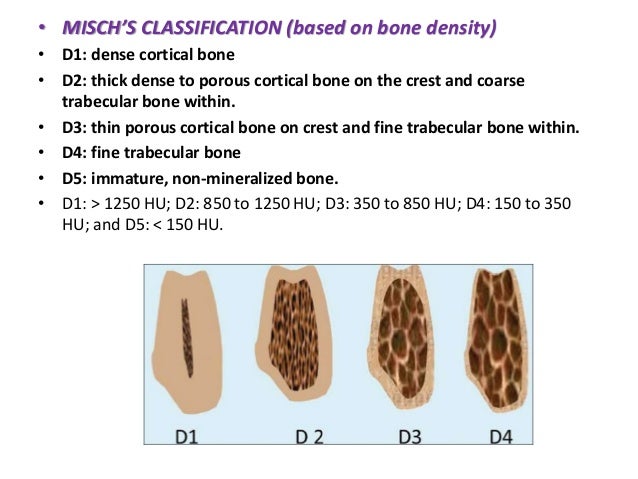 • MISCH'S CLASSIFICATION (based on bone density)
• D1: dense cortical bone
• D2: thick dense to porous cortical bone on the crest and coarse trabecular bone within.
• D3: thin porous cortical bone on crest and fine trabecular bone within.
• D4: fine trabecular bone
• D5: immature, non-mineralized bone.
• D1: > 1250 HU; D2: 850 to 1250 HU; D3: 350 to 850 HU; D4: 150 to 350 HU; and D5: < 150 HU.

D1
D 2
D3
D4